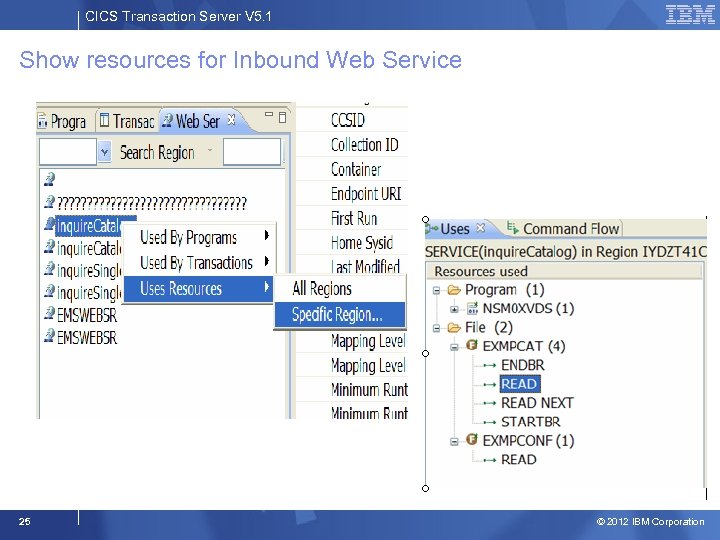 CICS Transaction Server V5.1

IBM

Show resources for Inbound Web Service

Progra Transac Web Ser

Search Region

????????????????????????????????

inquireCatal

inquireCatal

inquireSingl

inquireSingl

EMSWEBSR

EMSWEBSR

Used By Programs

Used By Transactions

Uses Resources

All Regions

Specific Region...

CCSID

Collection ID

Container

Endpoint URI

First Run

Home Sysid

Last Modified

Mapping Level

Mapping Level

Minimum Runt

Minimum Runt

Uses Command Flow

SERVICE(inquireCatalog) in Region IYDZT41C

Resources used

Program (1)

NSM0XVDS (1)

File (2)

EXMPCAT (4)

ENDBR

READ

READ NEXT

STARTBR

EXMPCONF (1)

READ

25

© 2012 IBM Corporation